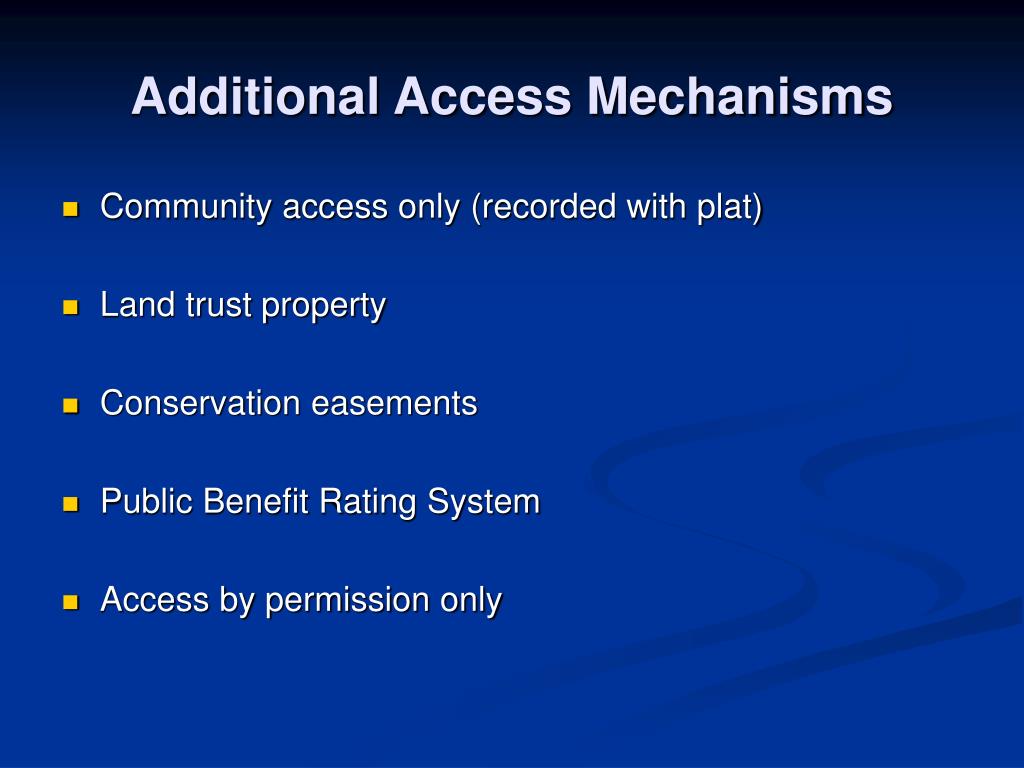 Additional Access Mechanisms

- Community access only (recorded with plat)
- Land trust property
- Conservation easements
- Public Benefit Rating System
- Access by permission only